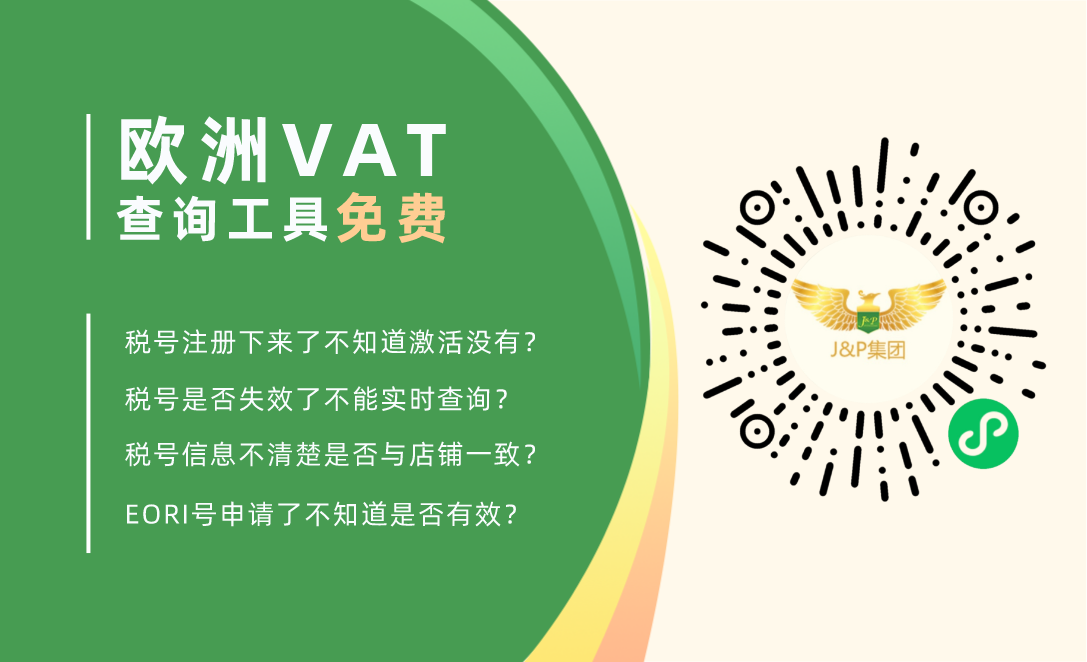 欧洲VAT
查询工具免费

税号注册下来了不知道激活没有？

税号是否失效了不能实时查询？

税号信息不清楚是否与店铺一致？

EORI号申请了不知道是否有效？

J&P

J&P集团